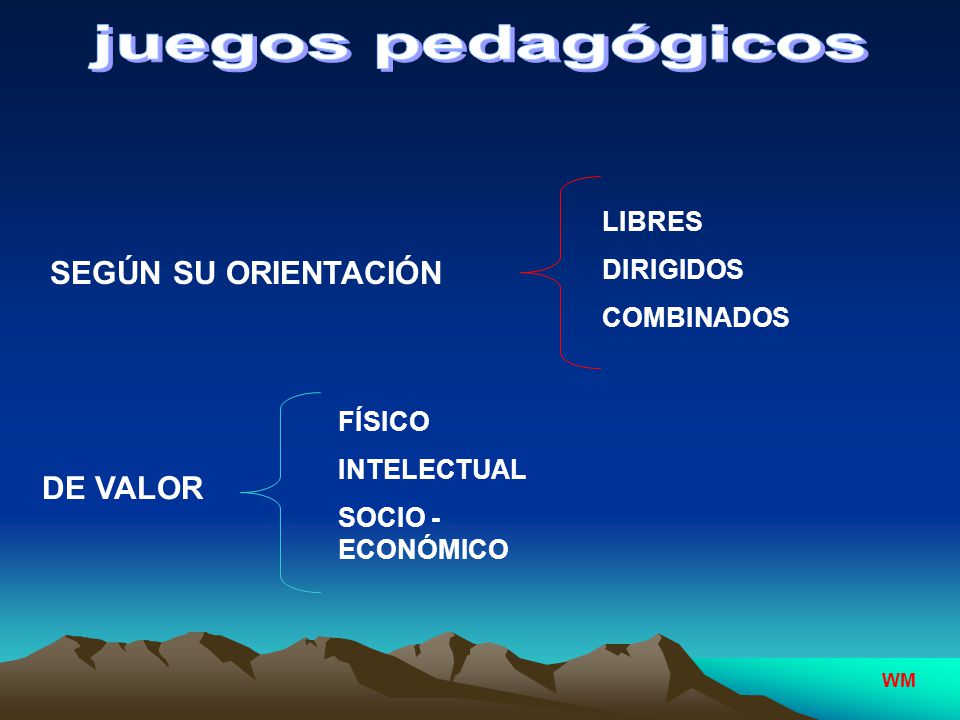 juegos pedagógicos

SEGÚN SU ORIENTACIÓN

LIBRES

DIRIGIDOS

COMBINADOS

DE VALOR

FÍSICO

INTELECTUAL

SOCIO - ECONÓMICO

WM